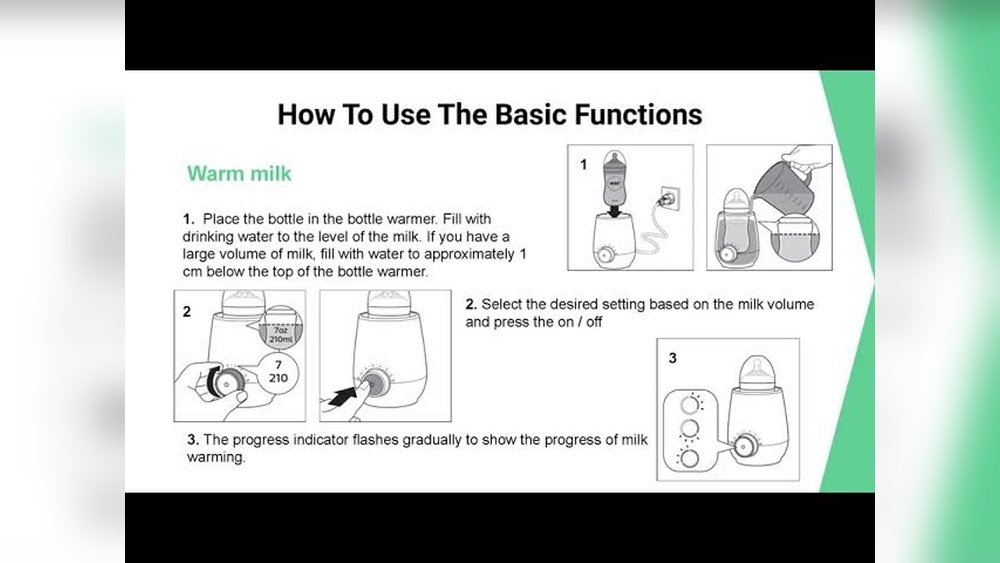 How To Use The Basic Functions

Warm milk

1. Place the bottle in the bottle warmer. Fill with drinking water to the level of the milk. If you have a large volume of milk, fill with water to approximately 1 cm below the top of the bottle warmer.

1

2

7oz
210ml

7
210

2. Select the desired setting based on the milk volume and press the on / off

3

3. The progress indicator flashes gradually to show the progress of milk warming.